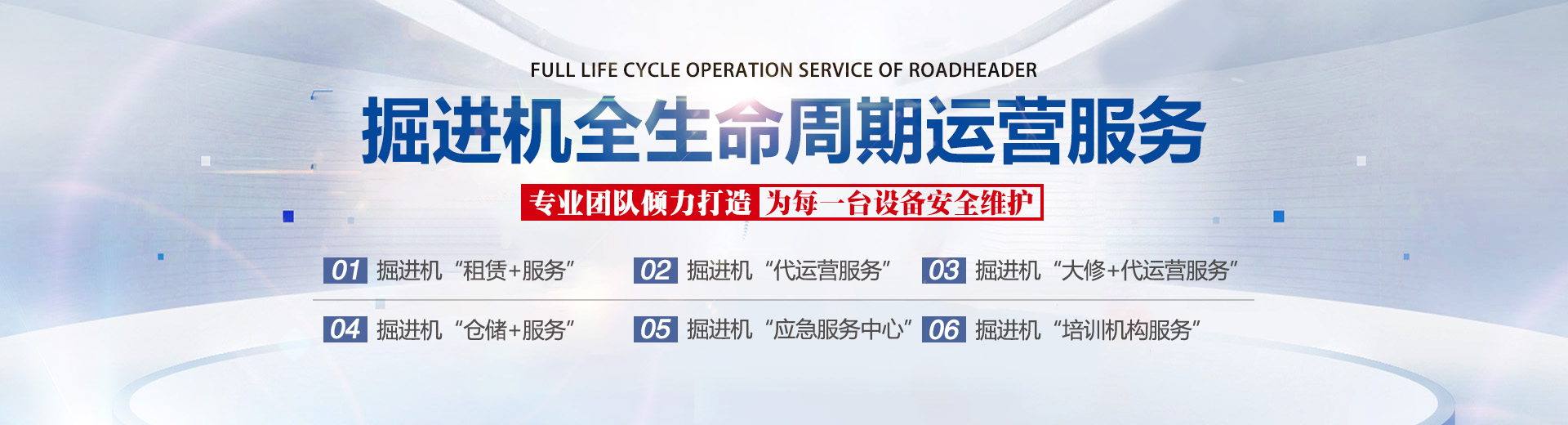 FULL LIFE CYCLE OPERATION SERVICE OF ROADHEADER

掘进机全生命周期运营服务

专业团队倾力打造 为每一台设备安全维护

01 掘进机“租赁+服务”
02 掘进机“代运营服务”
03 掘进机“大修+代运营服务”
04 掘进机“仓储+服务”
05 掘进机“应急服务中心”
06 掘进机“培训机构服务”